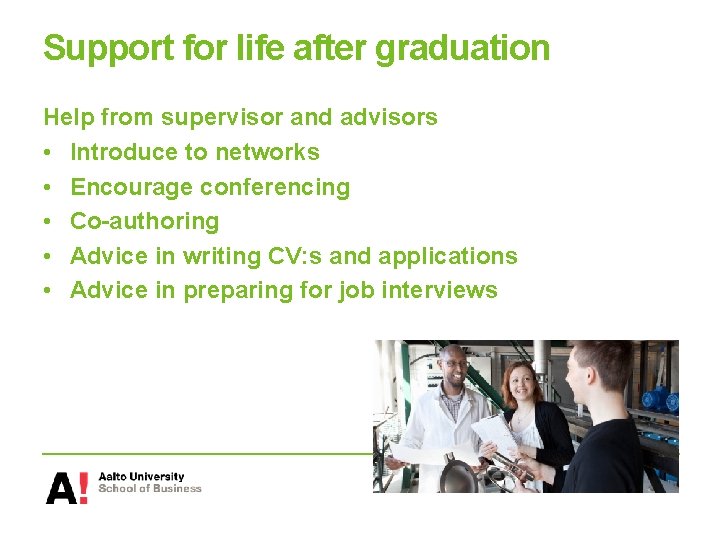 Support for life after graduation

Help from supervisor and advisors
• Introduce to networks
• Encourage conferencing
• Co-authoring
• Advice in writing CV:s and applications
• Advice in preparing for job interviews

A!
Aalto University
School of Business